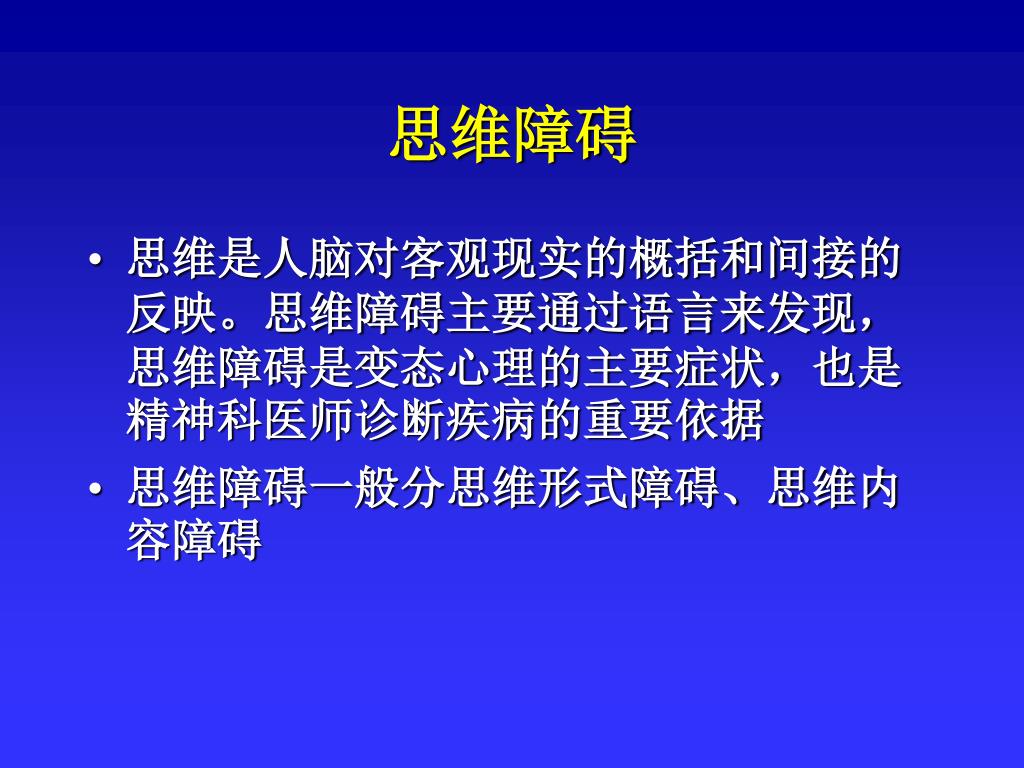 思维障碍

• 思维是人脑对客观现实的概括和间接的反映。思维障碍主要通过语言来发现，思维障碍是变态心理的主要症状，也是精神科医师诊断疾病的重要依据

• 思维障碍一般分思维形式障碍、思维内容障碍